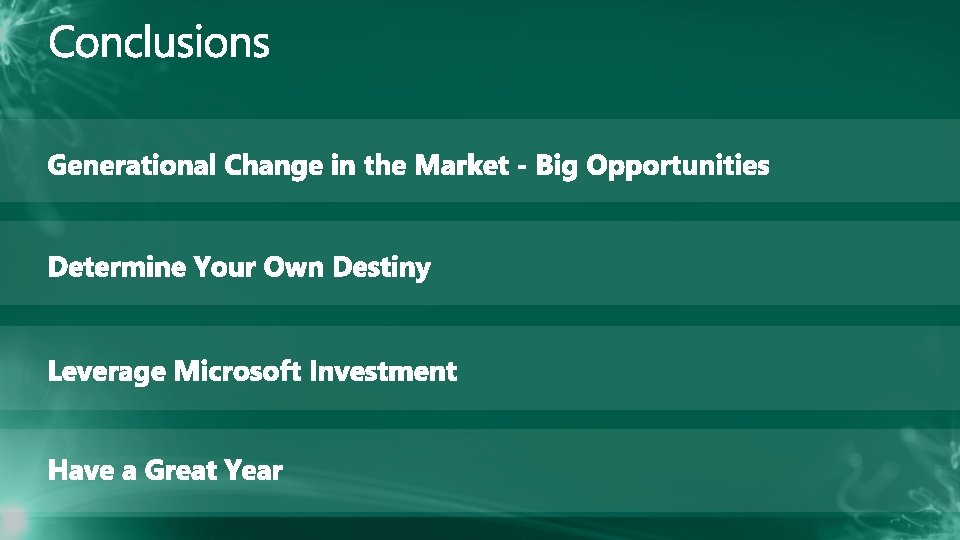 Conclusions

Generational Change in the Market - Big Opportunities

Determine Your Own Destiny

Leverage Microsoft Investment

Have a Great Year